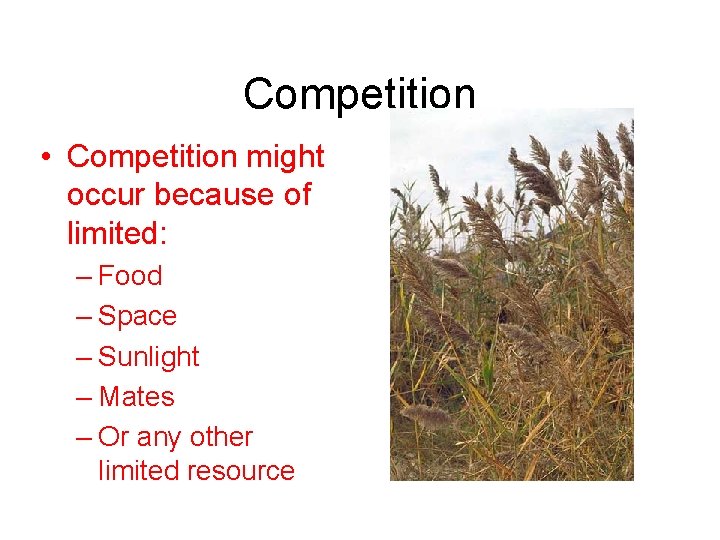 Competition

• Competition might occur because of limited:
– Food
– Space
– Sunlight
– Mates
– Or any other limited resource